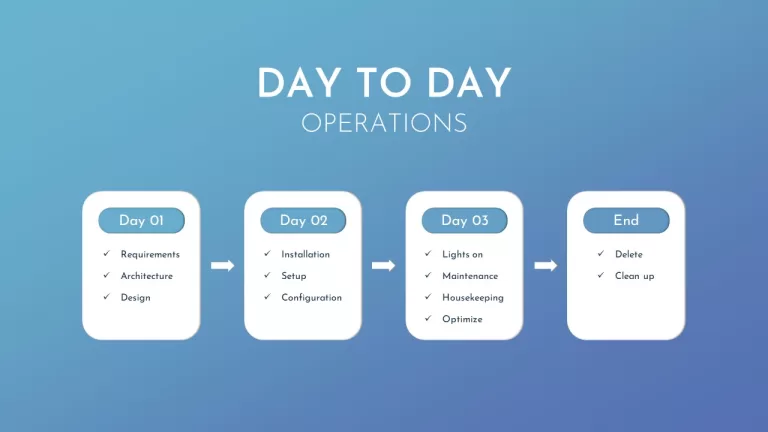 DAY TO DAY
OPERATIONS

Day 01
✓ Requirements
✓ Architecture
✓ Design

Day 02
✓ Installation
✓ Setup
✓ Configuration

Day 03
✓ Lights on
✓ Maintenance
✓ Housekeeping
✓ Optimize

End
✓ Delete
✓ Clean up